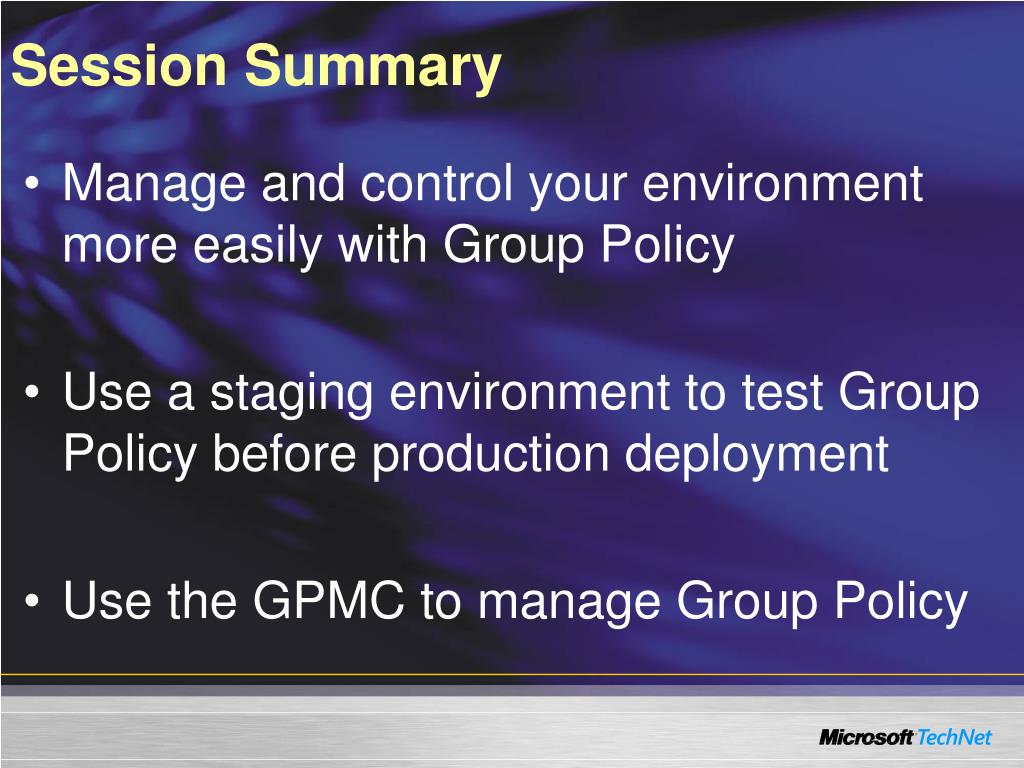 Session Summary

• Manage and control your environment more easily with Group Policy

• Use a staging environment to test Group Policy before production deployment

• Use the GPMC to manage Group Policy

Microsoft TechNet